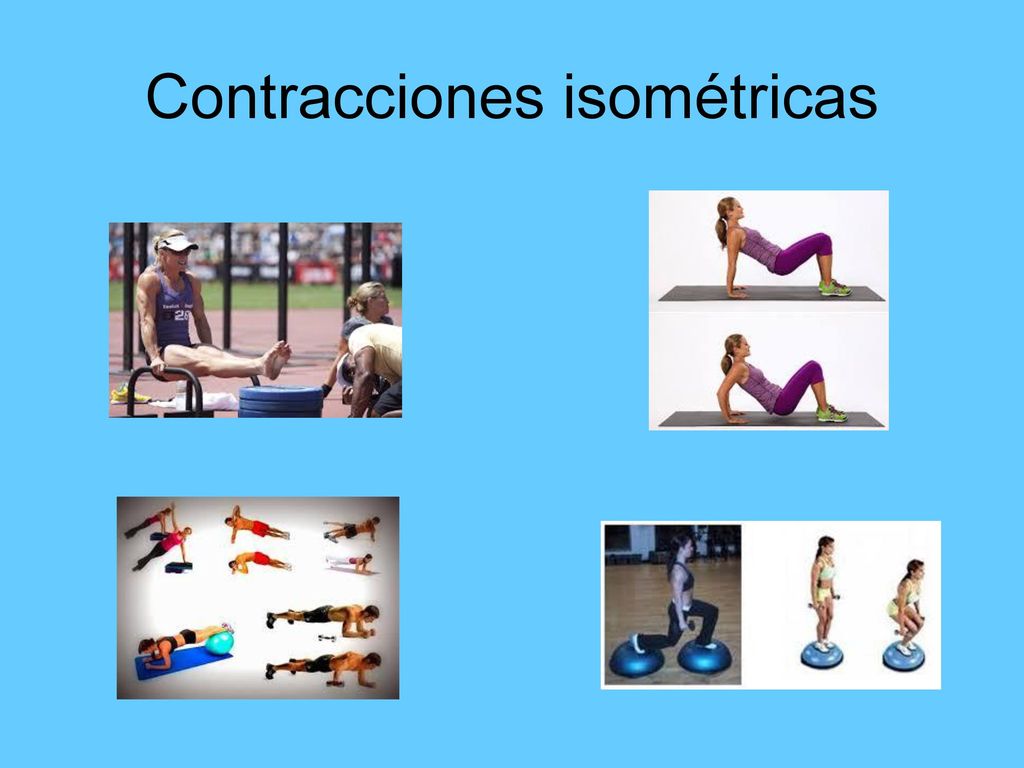 Contracciones isométricas